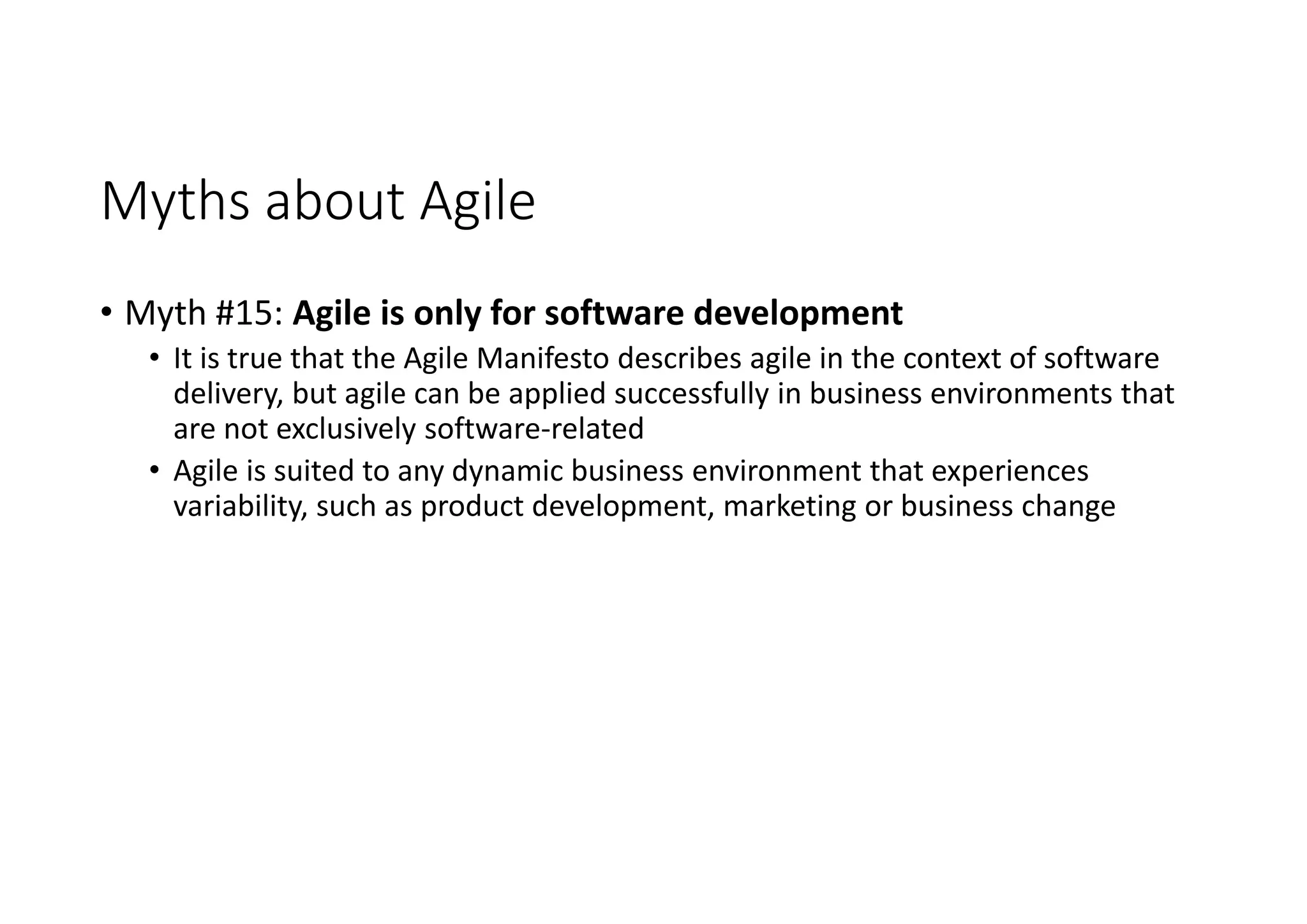 Myths about Agile

• Myth #15: Agile is only for software development
  • It is true that the Agile Manifesto describes agile in the context of software delivery, but agile can be applied successfully in business environments that are not exclusively software-related
  • Agile is suited to any dynamic business environment that experiences variability, such as product development, marketing or business change